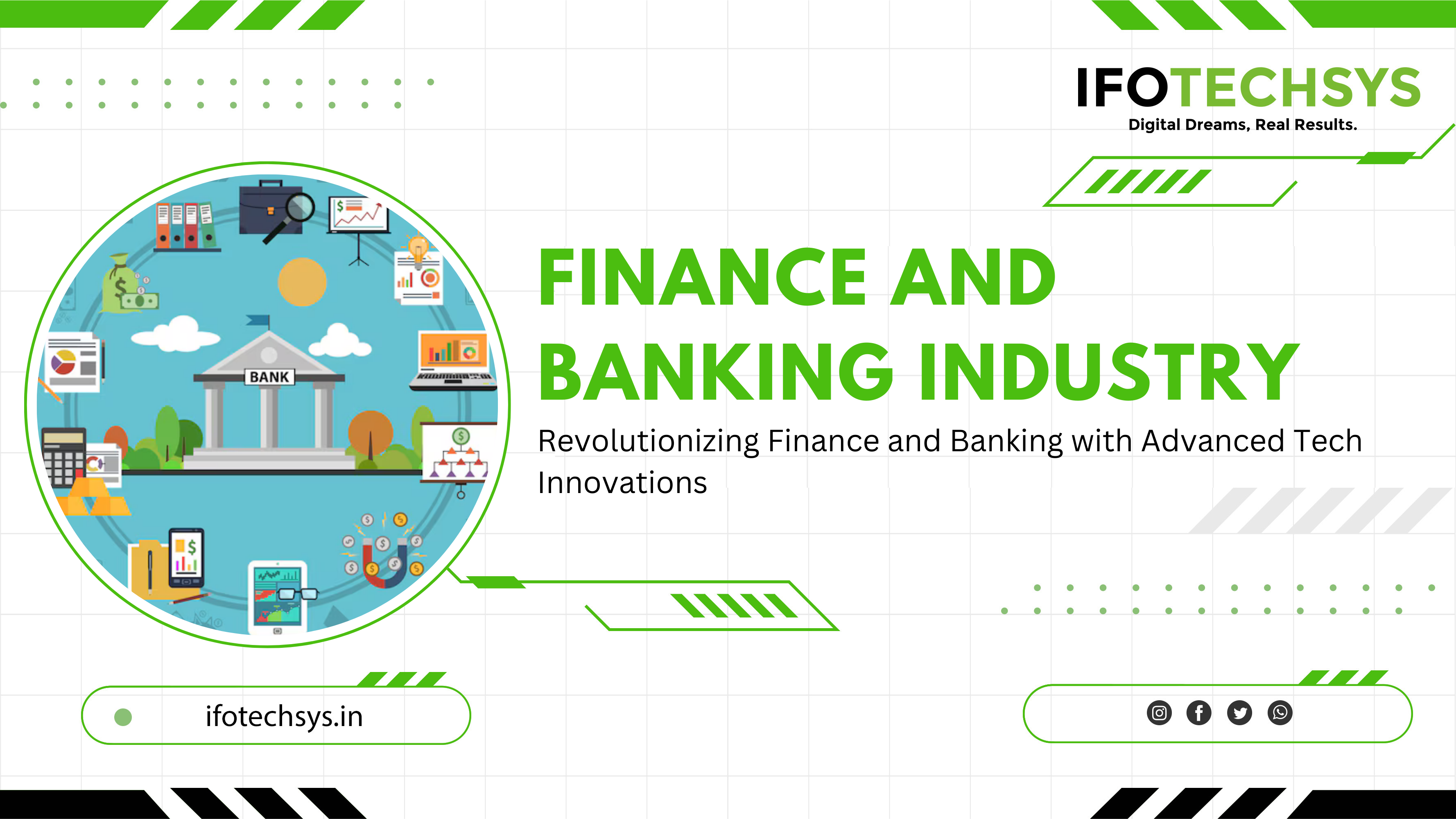 IFOTECHSYS
Digital Dreams, Real Results.

BANK

FINANCE AND BANKING INDUSTRY

Revolutionizing Finance and Banking with Advanced Tech Innovations

ifotechsys.in